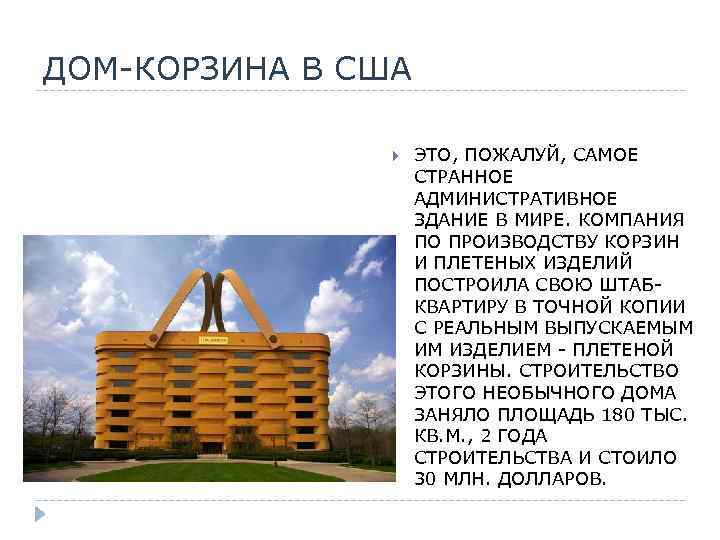 ДОМ-КОРЗИНА В США

ЭТО, ПОЖАЛУЙ, САМОЕ СТРАННОЕ АДМИНИСТРАТИВНОЕ ЗДАНИЕ В МИРЕ. КОМПАНИЯ ПО ПРОИЗВОДСТВУ КОРЗИН И ПЛЕТЕНЫХ ИЗДЕЛИЙ ПОСТРОИЛА СВОЮ ШТАБ-КВАРТИРУ В ТОЧНОЙ КОПИИ С РЕАЛЬНЫМ ВЫПУСКАЕМЫМ ИМ ИЗДЕЛИЕМ - ПЛЕТЕНОЙ КОРЗИНЫ. СТРОИТЕЛЬСТВО ЭТОГО НЕОБЫЧНОГО ДОМА ЗАНЯЛО ПЛОЩАДЬ 180 ТЫС. КВ.М., 2 ГОДА СТРОИТЕЛЬСТВА И СТОИЛО 30 МЛН. ДОЛЛАРОВ.